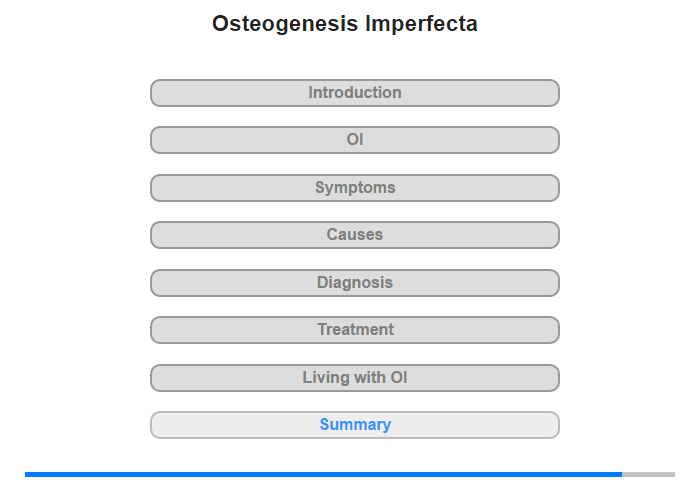 Osteogenesis Imperfecta

Introduction

OI

Symptoms

Causes

Diagnosis

Treatment

Living with OI

Summary